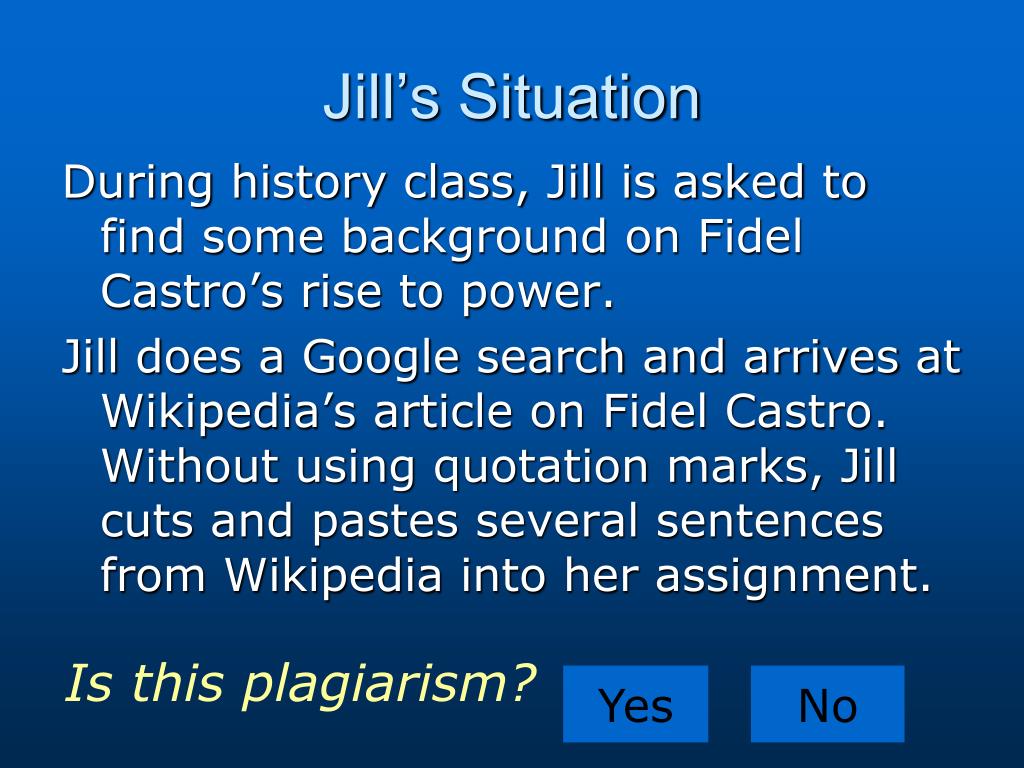 Jill’s Situation

During history class, Jill is asked to find some background on Fidel Castro’s rise to power.

Jill does a Google search and arrives at Wikipedia’s article on Fidel Castro. Without using quotation marks, Jill cuts and pastes several sentences from Wikipedia into her assignment.

Is this plagiarism?

Yes

No